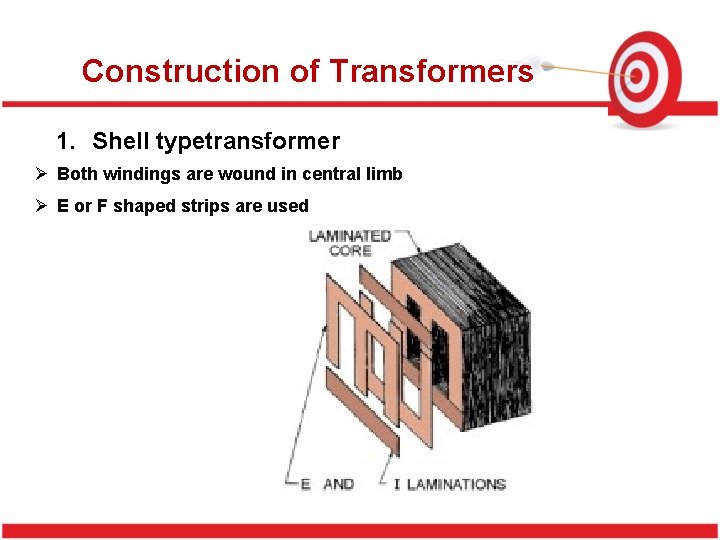 Construction of Transformers

1. Shell typetransformer

➢ Both windings are wound in central limb

➢ E or F shaped strips are used

LAMINATED CORE

E AND I LAMINATIONS